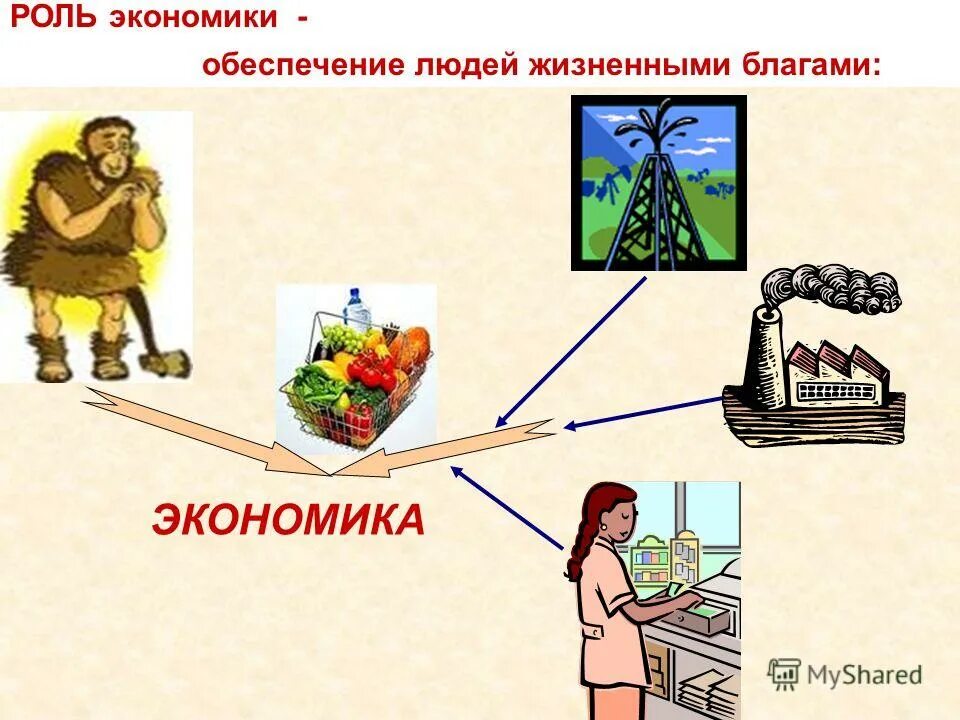 РОЛЬ экономики -

обеспечение людей жизненными благами:

ЭКОНОМИКА

MyShared